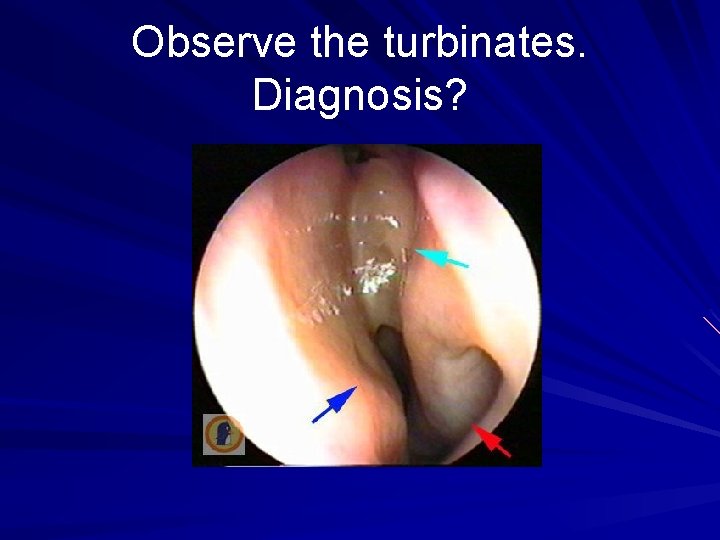 Observe the turbinates.
Diagnosis?